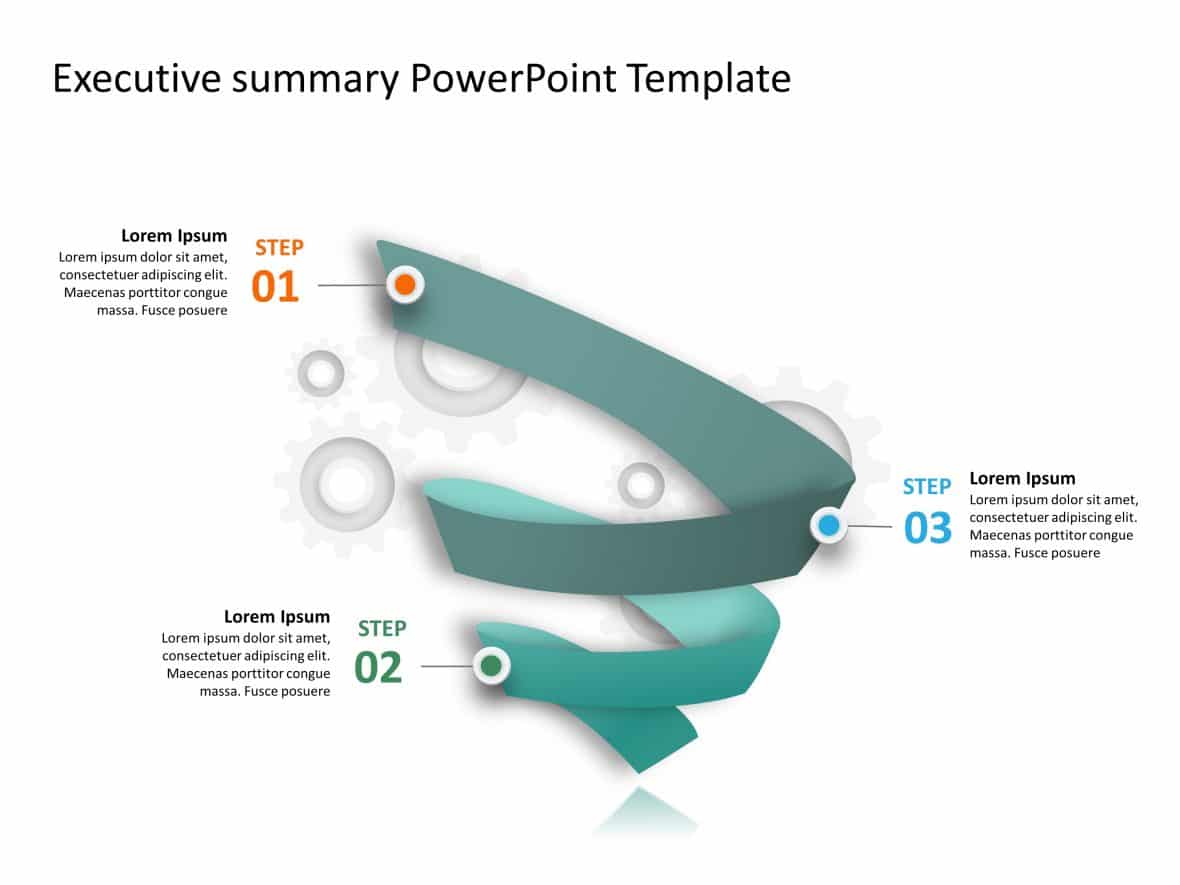 Executive summary PowerPoint Template

Lorem Ipsum
Lorem ipsum dolor sit amet, consectetuer adipiscing elit. Maecenas porttitor congue massa. Fusce posuere

STEP
01

STEP
03

Lorem Ipsum
Lorem ipsum dolor sit amet, consectetuer adipiscing elit. Maecenas porttitor congue massa. Fusce posuere

Lorem Ipsum
Lorem ipsum dolor sit amet, consectetuer adipiscing elit. Maecenas porttitor congue massa. Fusce posuere

STEP
02